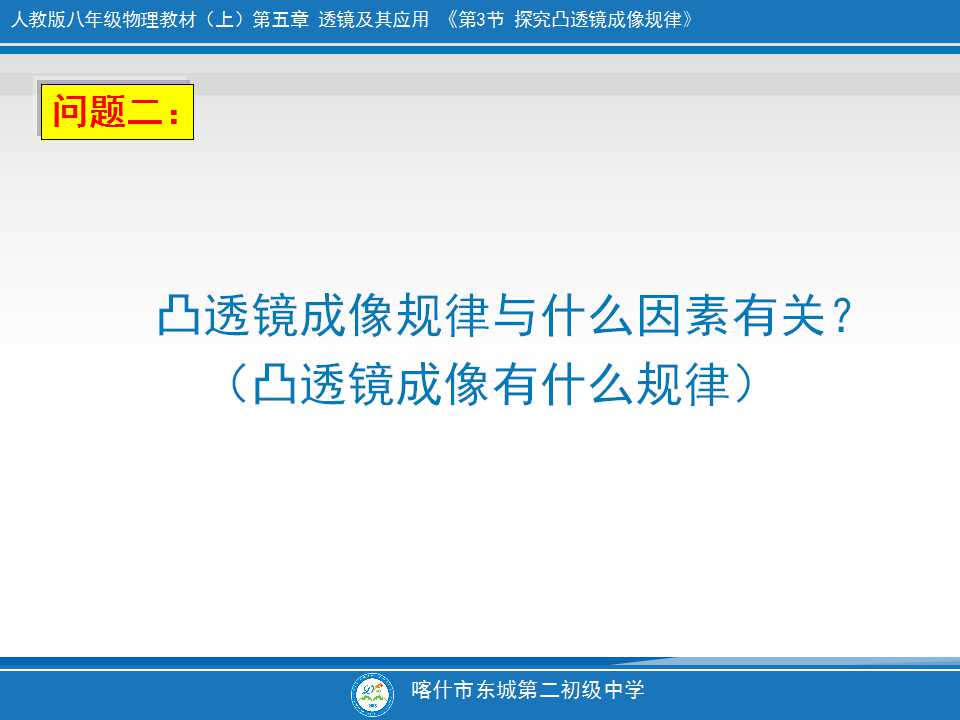 人教版八年级物理教材（上）第五章 透镜及其应用 《第3节 探究凸透镜成像规律》

问题二：

凸透镜成像规律与什么因素有关？
（凸透镜成像有什么规律）

喀什市东城第二初级中学